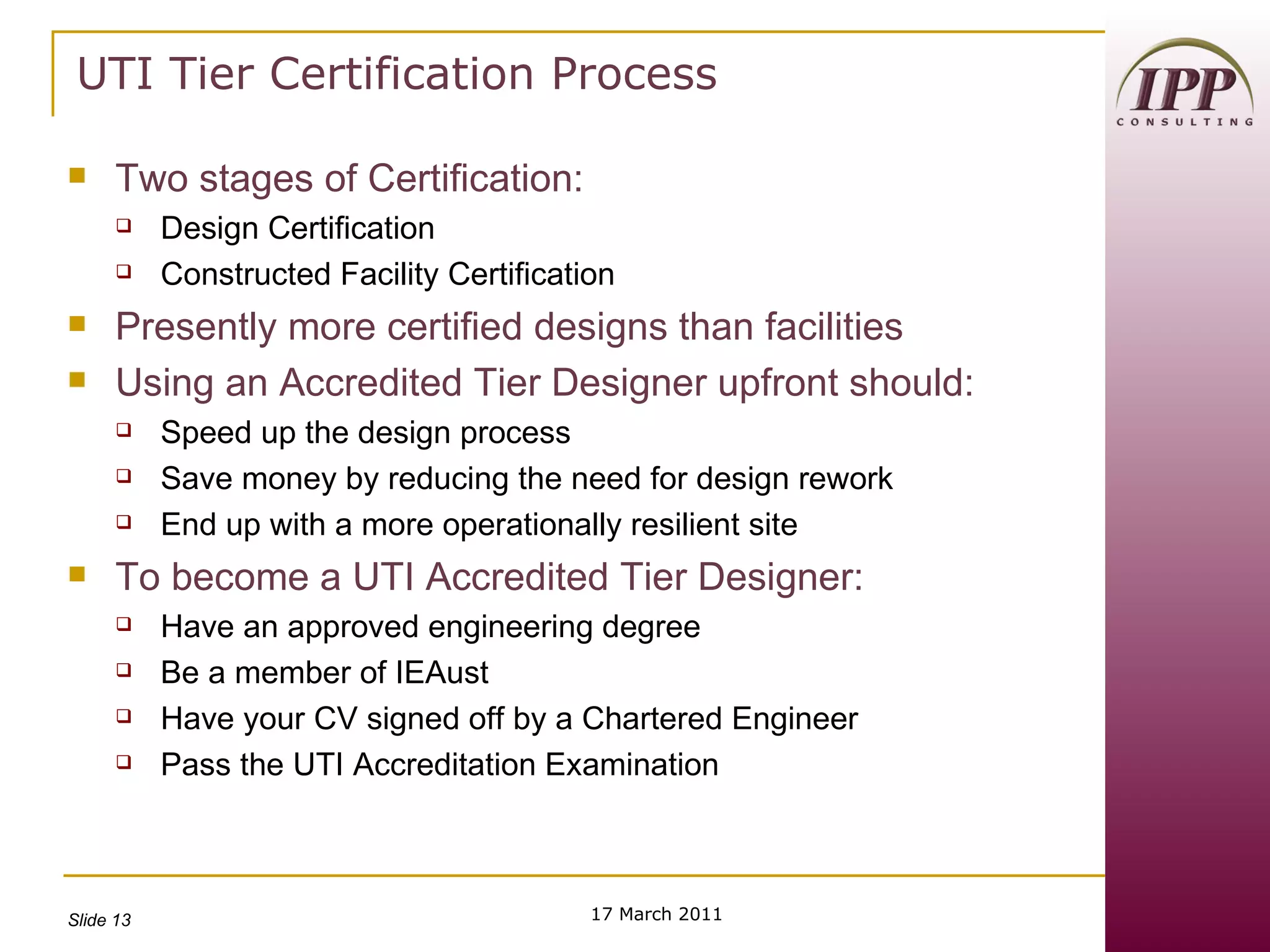 UTI Tier Certification Process

IPP
CONSULTING

- Two stages of Certification:
  - Design Certification
  - Constructed Facility Certification
- Presently more certified designs than facilities
- Using an Accredited Tier Designer upfront should:
  - Speed up the design process
  - Save money by reducing the need for design rework
  - End up with a more operationally resilient site
- To become a UTI Accredited Tier Designer:
  - Have an approved engineering degree
  - Be a member of IEAust
  - Have your CV signed off by a Chartered Engineer
  - Pass the UTI Accreditation Examination

Slide 13

17 March 2011